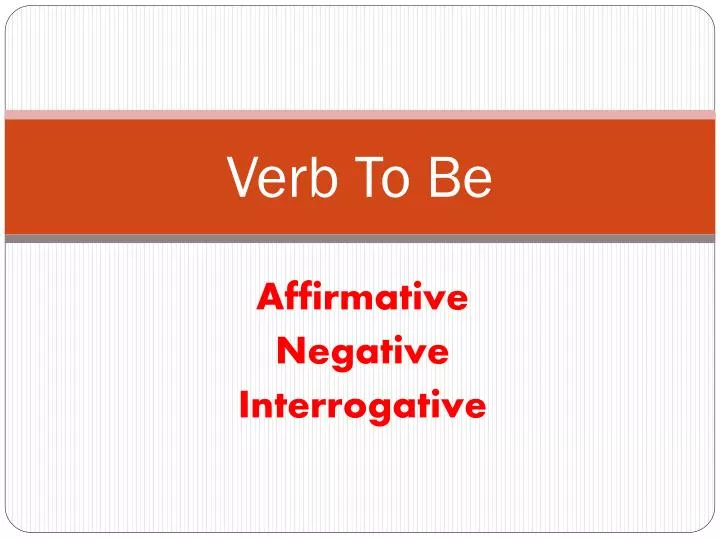 Verb To Be

Affirmative
Negative
Interrogative